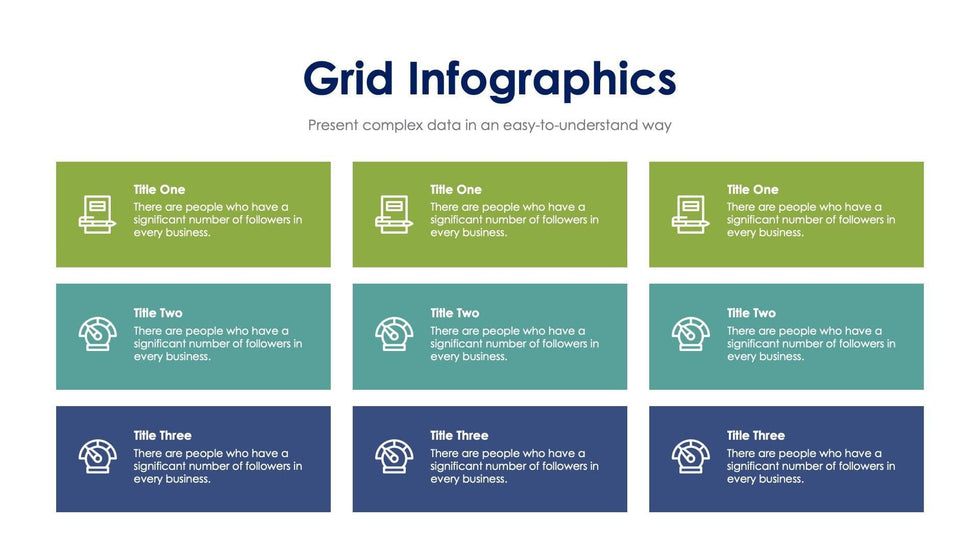 Grid Infographics

Present complex data in an easy-to-understand way

Title One
There are people who have a significant number of followers in every business.

Title One
There are people who have a significant number of followers in every business.

Title One
There are people who have a significant number of followers in every business.

Title Two
There are people who have a significant number of followers in every business.

Title Two
There are people who have a significant number of followers in every business.

Title Two
There are people who have a significant number of followers in every business.

Title Three
There are people who have a significant number of followers in every business.

Title Three
There are people who have a significant number of followers in every business.

Title Three
There are people who have a significant number of followers in every business.